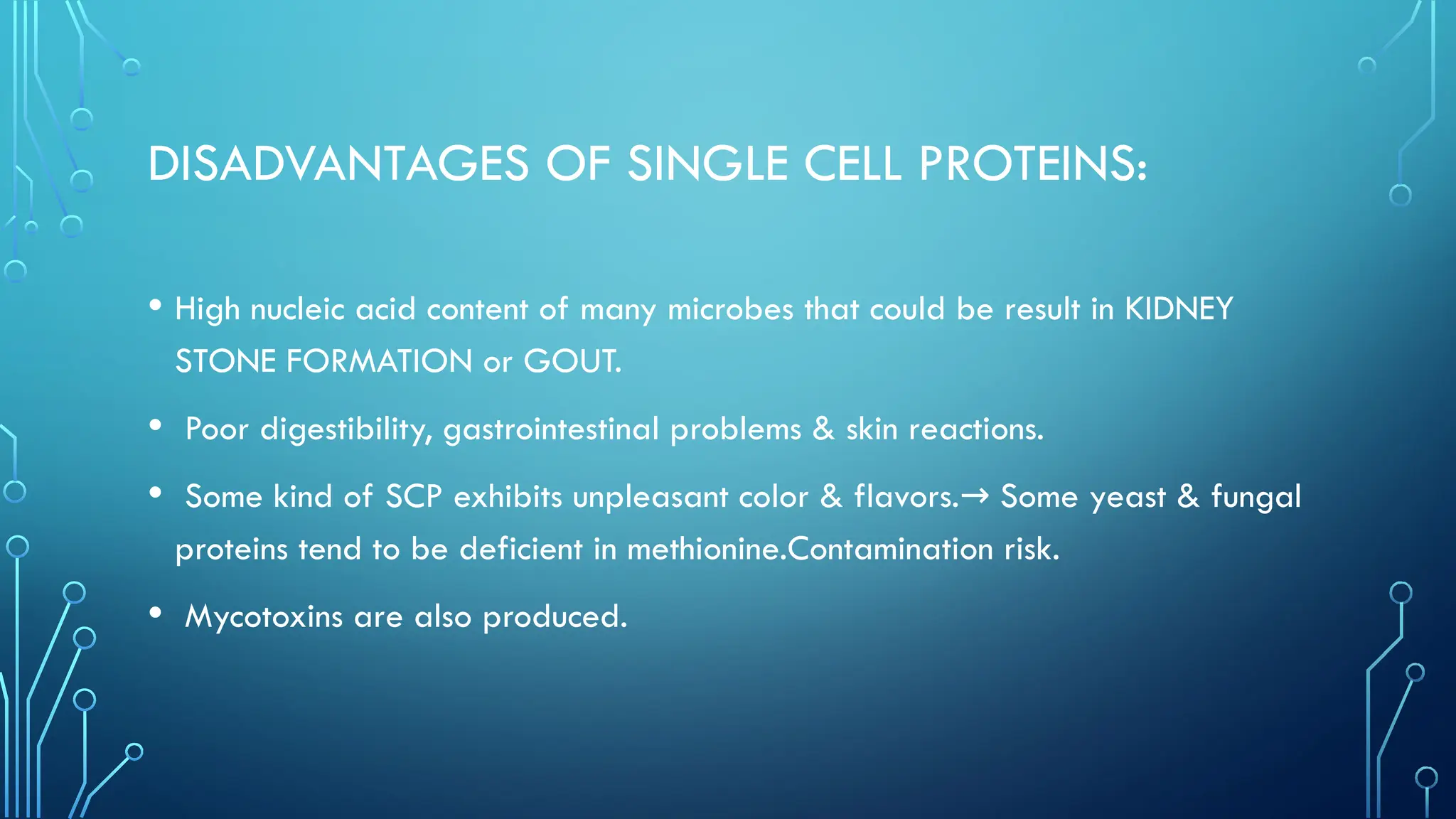 DISADVANTAGES OF SINGLE CELL PROTEINS:

• High nucleic acid content of many microbes that could be result in KIDNEY STONE FORMATION or GOUT.

• Poor digestibility, gastrointestinal problems & skin reactions.

• Some kind of SCP exhibits unpleasant color & flavors.→ Some yeast & fungal proteins tend to be deficient in methionine.Contamination risk.

• Mycotoxins are also produced.